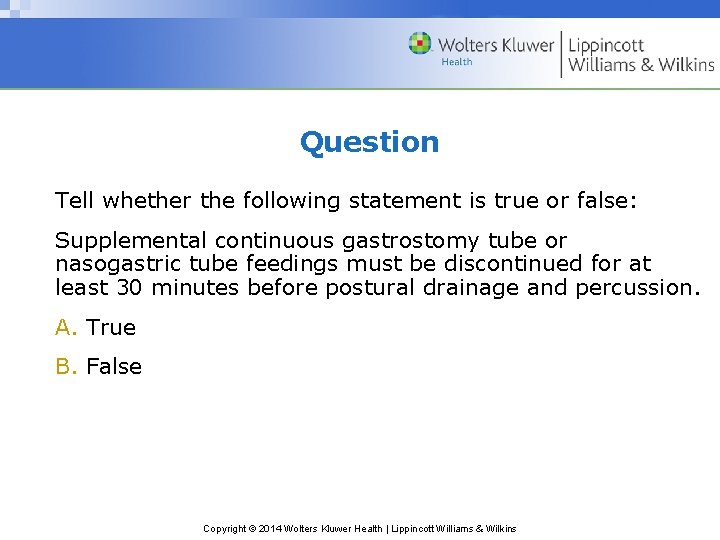 Wolters Kluwer Health | Lippincott Williams & Wilkins

Question

Tell whether the following statement is true or false:

Supplemental continuous gastrostomy tube or nasogastric tube feedings must be discontinued for at least 30 minutes before postural drainage and percussion.

A. True

B. False

Copyright © 2014 Wolters Kluwer Health | Lippincott Williams & Wilkins